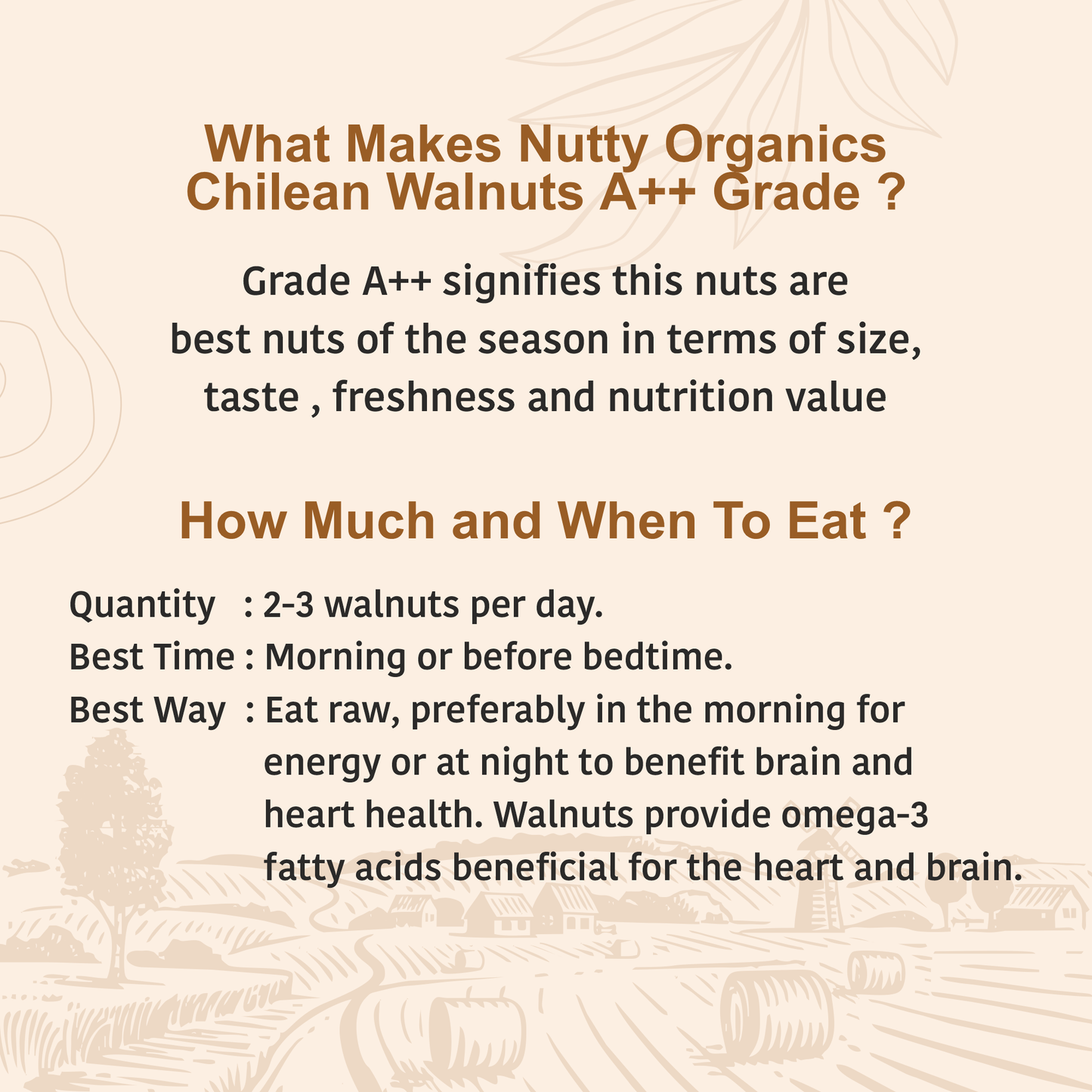 What Makes Nutty Organics Chilean Walnuts A++ Grade ?

Grade A++ signifies this nuts are best nuts of the season in terms of size, taste , freshness and nutrition value

How Much and When To Eat ?

Quantity : 2-3 walnuts per day.
Best Time : Morning or before bedtime.
Best Way : Eat raw, preferably in the morning for energy or at night to benefit brain and heart health. Walnuts provide omega-3 fatty acids beneficial for the heart and brain.